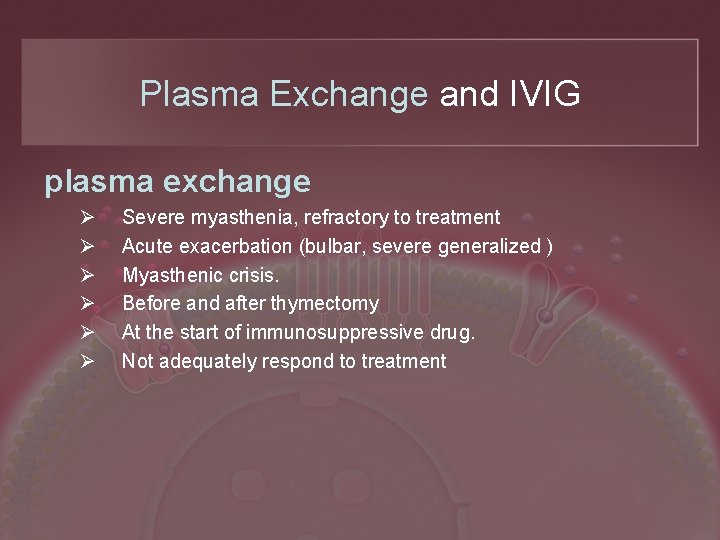 Plasma Exchange and IVIG

plasma exchange

➢ Severe myasthenia, refractory to treatment
➢ Acute exacerbation (bulbar, severe generalized )
➢ Myasthenic crisis.
➢ Before and after thymectomy
➢ At the start of immunosuppressive drug.
➢ Not adequately respond to treatment